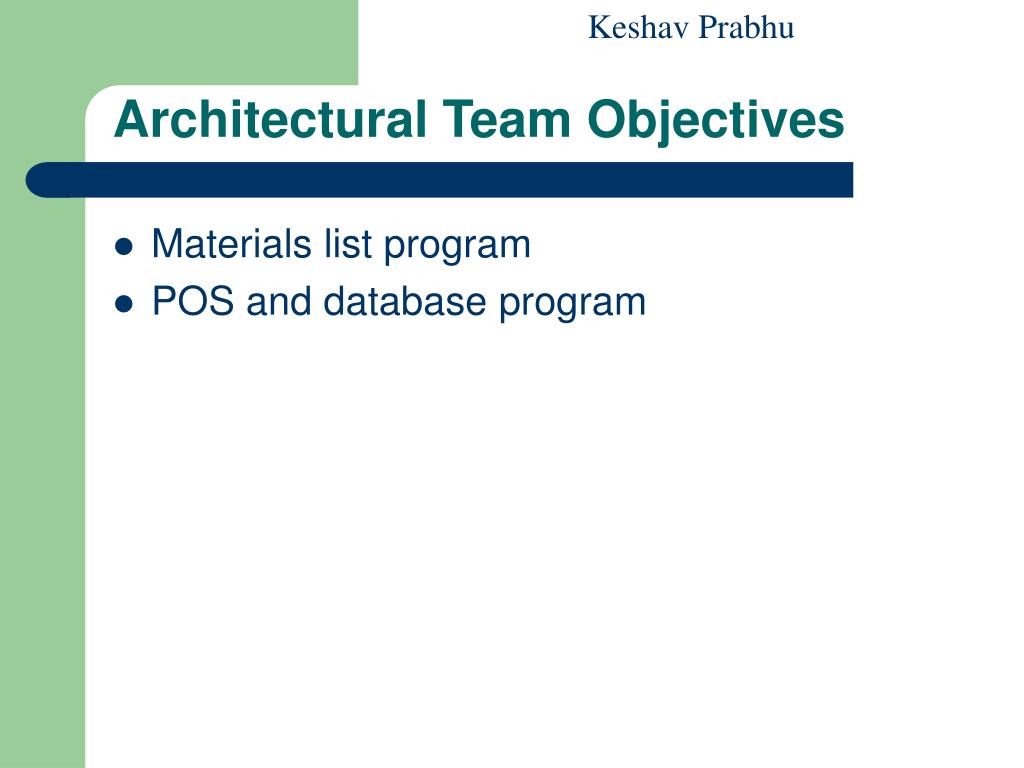 Keshav Prabhu

Architectural Team Objectives

- Materials list program
- POS and database program